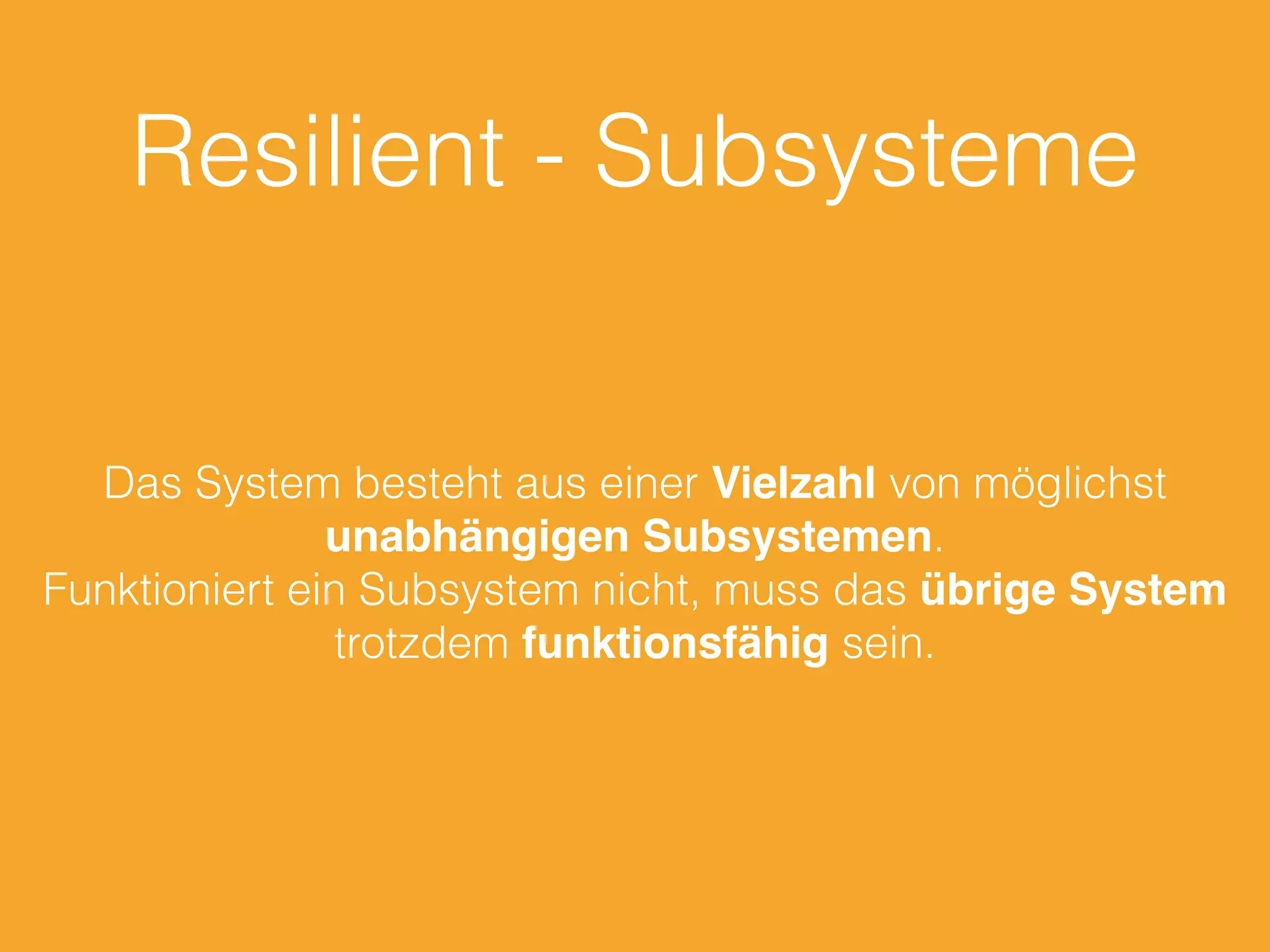 Resilient - Subsysteme

Das System besteht aus einer Vielzahl von möglichst unabhängigen Subsystemen.
Funktioniert ein Subsystem nicht, muss das übrige System trotzdem funktionsfähig sein.